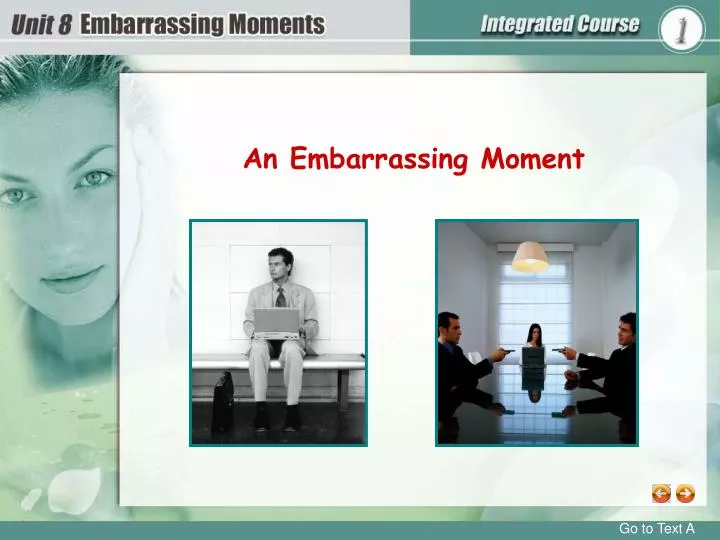 Unit 8 Embarrassing Moments

Integrated Course 1

An Embarrassing Moment

Go to Text A